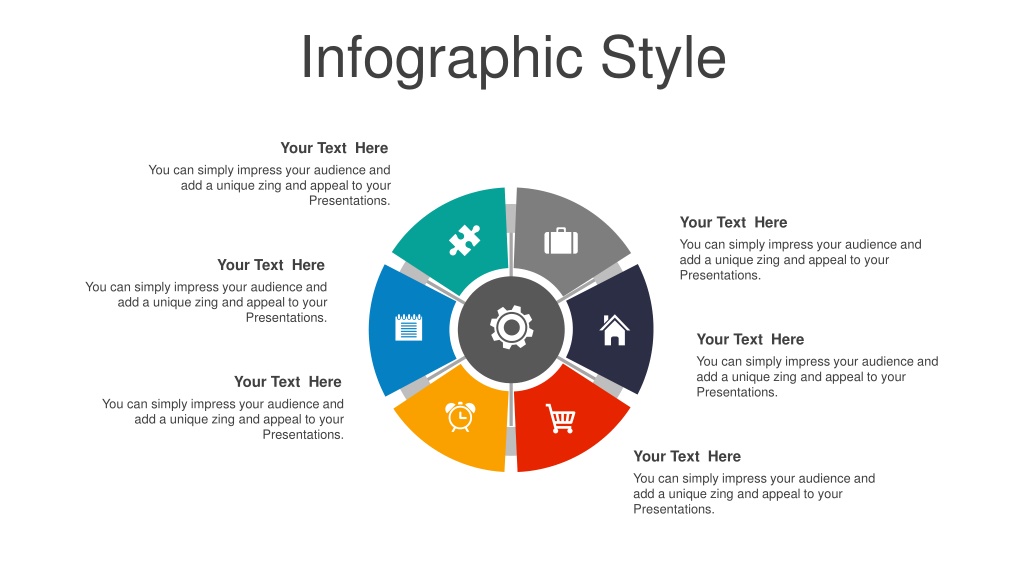 Infographic Style

Your Text Here

You can simply impress your audience and add a unique zing and appeal to your Presentations.

Your Text Here

You can simply impress your audience and add a unique zing and appeal to your Presentations.

Your Text Here

You can simply impress your audience and add a unique zing and appeal to your Presentations.

Your Text Here

You can simply impress your audience and add a unique zing and appeal to your Presentations.

Your Text Here

You can simply impress your audience and add a unique zing and appeal to your Presentations.

Your Text Here

You can simply impress your audience and add a unique zing and appeal to your Presentations.